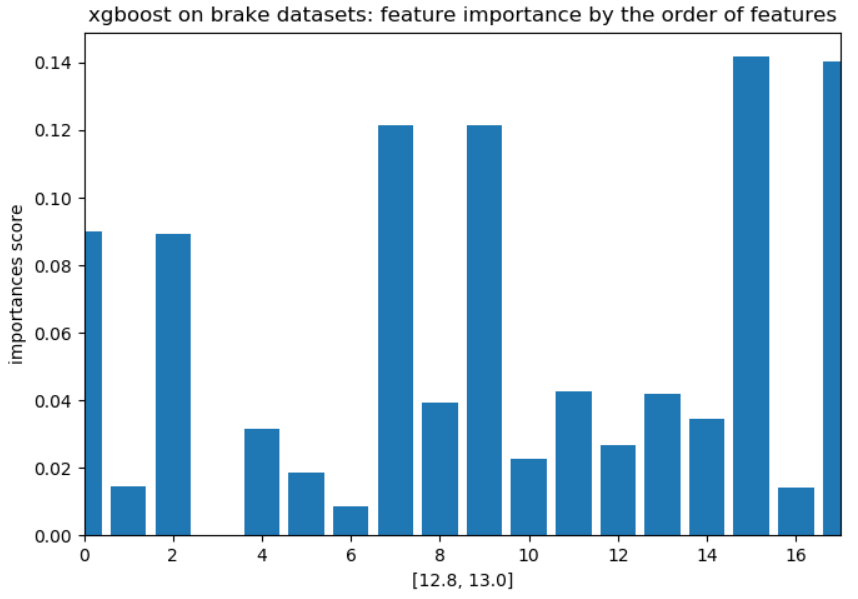 xgboost on brake datasets: feature importance by the order of features

importances score

0.14
0.12
0.10
0.08
0.06
0.04
0.02
0.00

0
2
4
6
8
10
12
14
16

[12.8, 13.0]